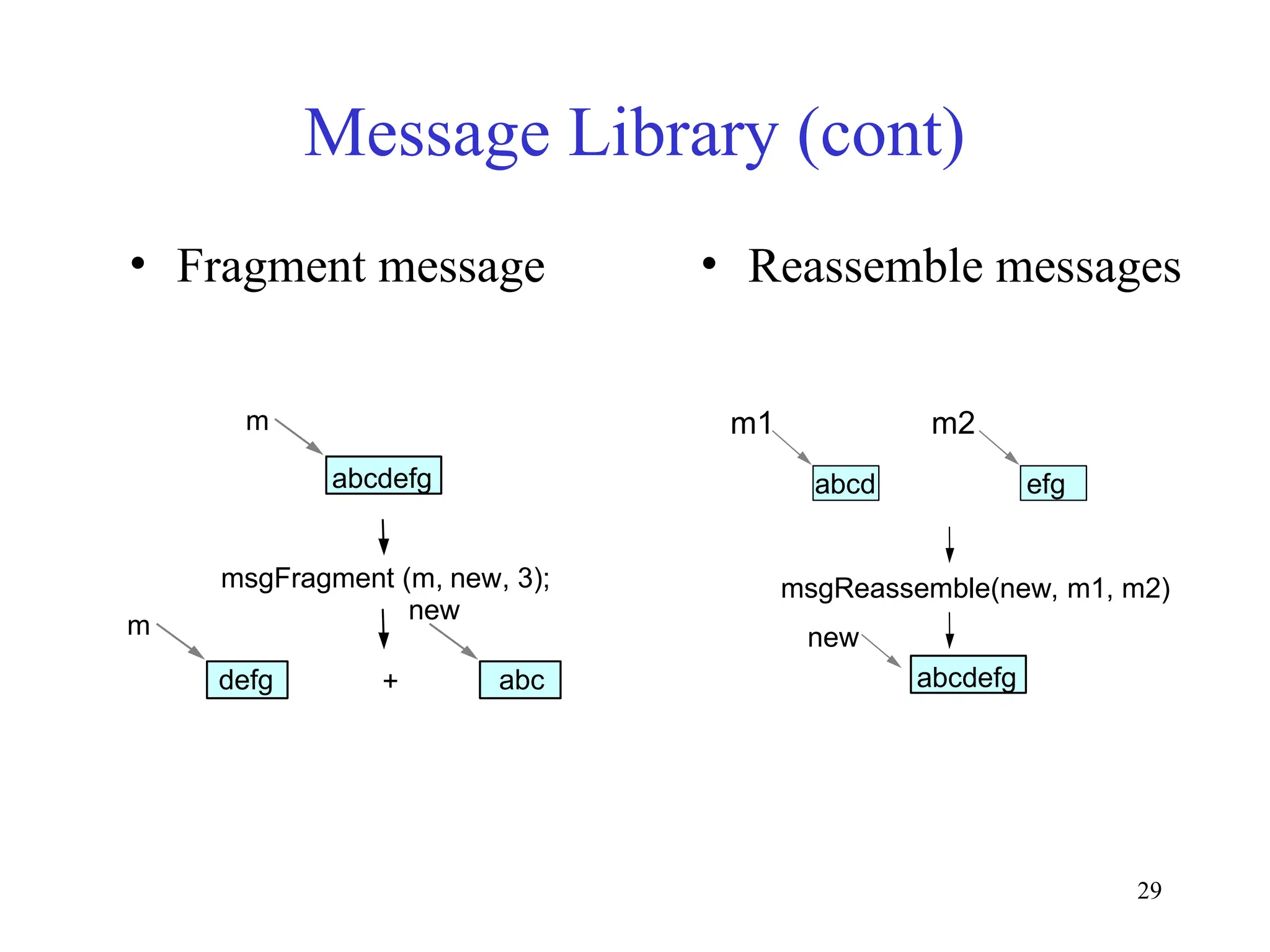 Message Library (cont)

• Fragment message

m

abcdefg

msgFragment (m, new, 3);

new

m

defg

+

abc

• Reassemble messages

m1

m2

abcd

efg

msgReassemble(new, m1, m2)

new

abcdefg

29